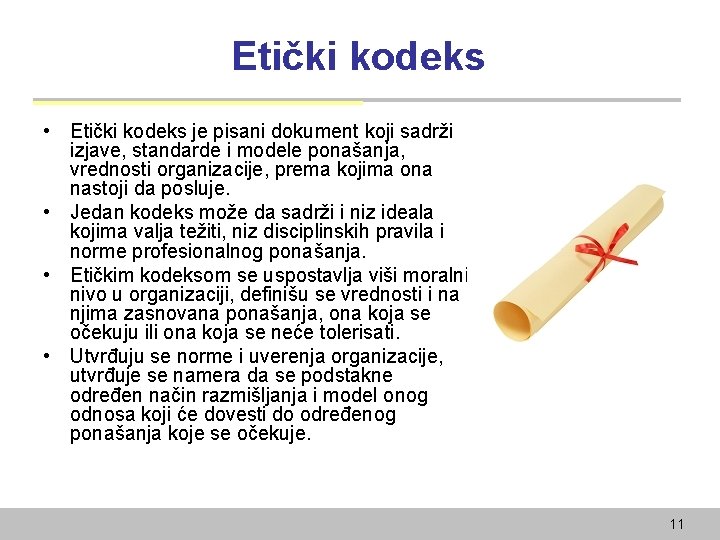 Etički kodeks

• Etički kodeks je pisani dokument koji sadrži izjave, standarde i modele ponašanja, vrednosti organizacije, prema kojima ona nastoji da posluje.
• Jedan kodeks može da sadrži i niz ideala kojima valja težiti, niz disciplinskih pravila i norme profesionalnog ponašanja.
• Etičkim kodeksom se uspostavlja viši moralni nivo u organizaciji, definišu se vrednosti i na njima zasnovana ponašanja, ona koja se očekuju ili ona koja se neće tolerisati.
• Utvrđuju se norme i uverenja organizacije, utvrđuje se namera da se podstakne određen način razmišljanja i model onog odnosa koji će dovesti do određenog ponašanja koje se očekuje.

11